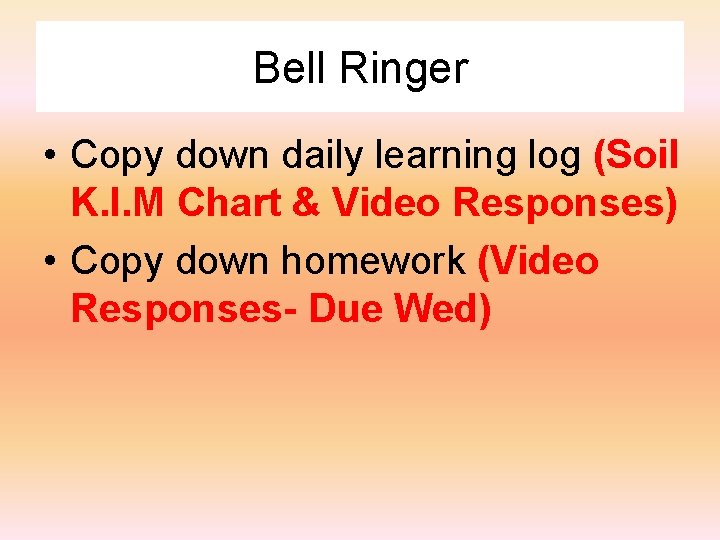 Bell Ringer

• Copy down daily learning log (Soil K.I.M Chart & Video Responses)
• Copy down homework (Video Responses- Due Wed)